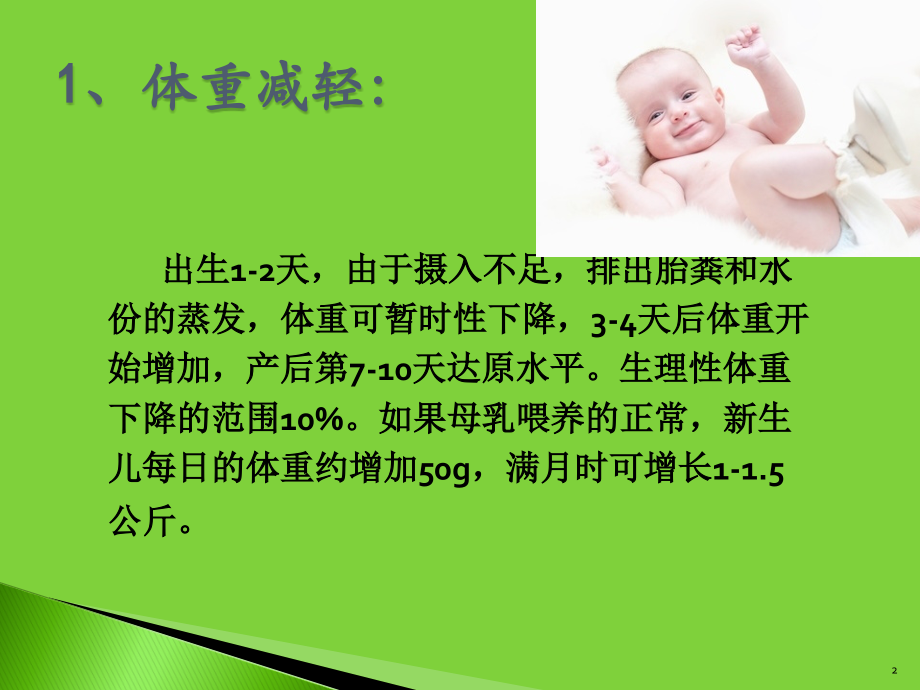 1、体重减轻：

出生1-2天，由于摄入不足，排出胎粪和水份的蒸发，体重可暂时性下降，3-4天后体重开始增加，产后第7-10天达原水平。生理性体重下降的范围10%。如果母乳喂养的正常，新生儿每日的体重约增加50g，满月时可增长1-1.5公斤。

2